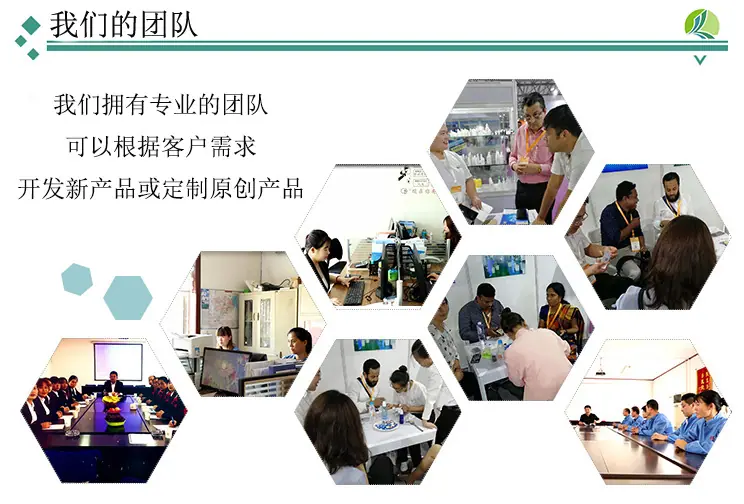 我们的团队

我们拥有专业的团队
可以根据客户需求
开发新产品或定制原创产品